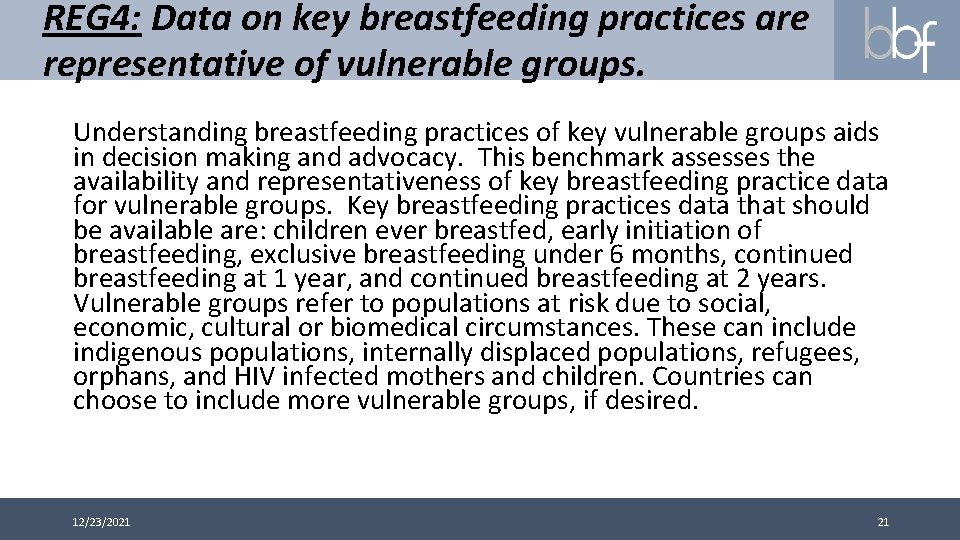 REG4: Data on key breastfeeding practices are representative of vulnerable groups.

bbf

Understanding breastfeeding practices of key vulnerable groups aids in decision making and advocacy. This benchmark assesses the availability and representativeness of key breastfeeding practice data for vulnerable groups. Key breastfeeding practices data that should be available are: children ever breastfed, early initiation of breastfeeding, exclusive breastfeeding under 6 months, continued breastfeeding at 1 year, and continued breastfeeding at 2 years. Vulnerable groups refer to populations at risk due to social, economic, cultural or biomedical circumstances. These can include indigenous populations, internally displaced populations, refugees, orphans, and HIV infected mothers and children. Countries can choose to include more vulnerable groups, if desired.

12/23/2021

21